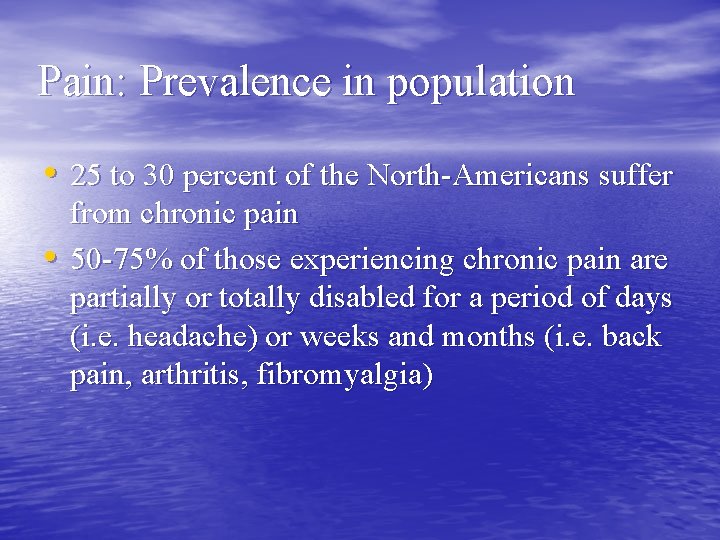 Pain: Prevalence in population

• 25 to 30 percent of the North-Americans suffer from chronic pain
• 50-75% of those experiencing chronic pain are partially or totally disabled for a period of days (i.e. headache) or weeks and months (i.e. back pain, arthritis, fibromyalgia)